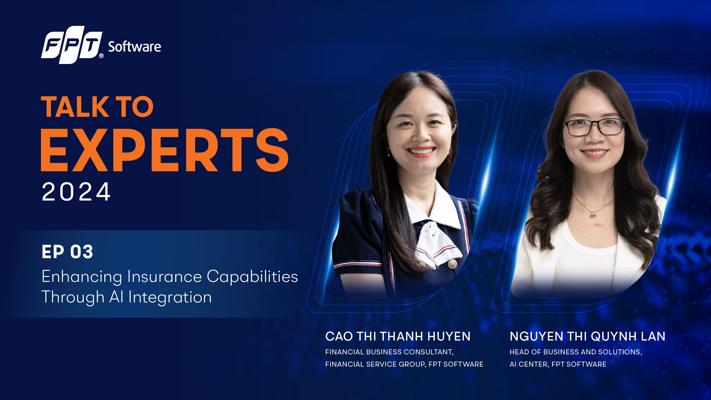 FPT Software

TALK TO EXPERTS 2024

EP 03
Enhancing Insurance Capabilities Through AI Integration

CAO THI THANH HUYEN
FINANCIAL BUSINESS CONSULTANT, FINANCIAL SERVICE GROUP, FPT SOFTWARE

NGUYEN THI QUYNH LAN
HEAD OF BUSINESS AND SOLUTIONS, AI CENTER, FPT SOFTWARE